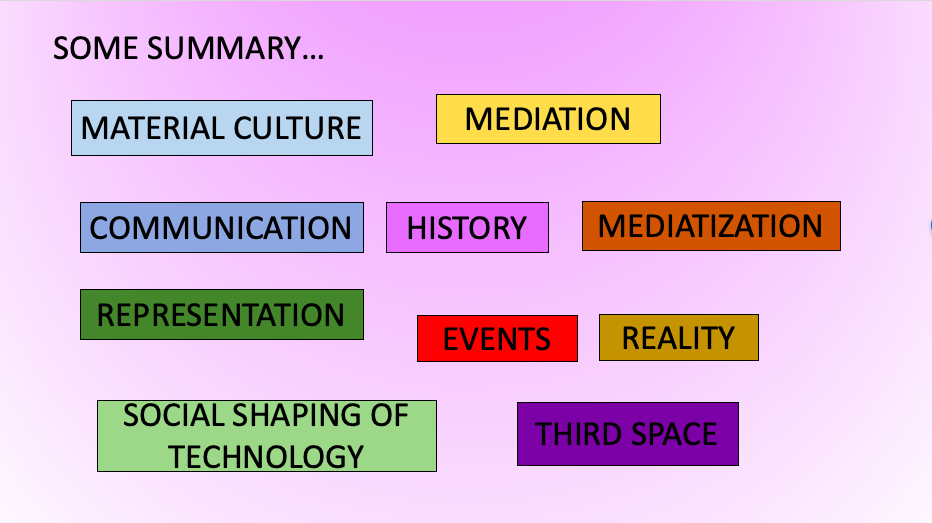 SOME SUMMARY…

MATERIAL CULTURE

MEDIATION

COMMUNICATION

HISTORY

MEDIATIZATION

REPRESENTATION

EVENTS

REALITY

SOCIAL SHAPING OF TECHNOLOGY

THIRD SPACE